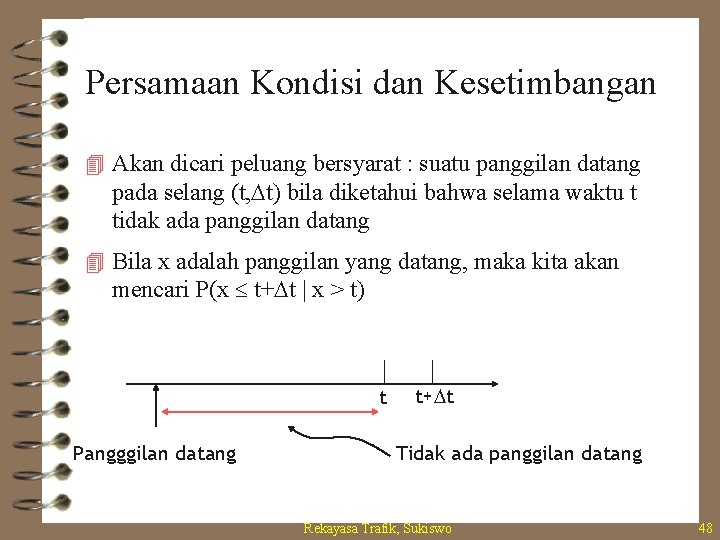 Persamaan Kondisi dan Kesetimbangan

Akan dicari peluang bersyarat : suatu panggilan datang pada selang $(t,\Delta t)$ bila diketahui bahwa selama waktu t tidak ada panggilan datang

Bila x adalah panggilan yang datang, maka kita akan mencari $P(x \leq t+\Delta t \mid x > t)$

t

$t+\Delta t$

Pangggilan datang

Tidak ada panggilan datang

Rekayasa Trafik, Sukiswo

48